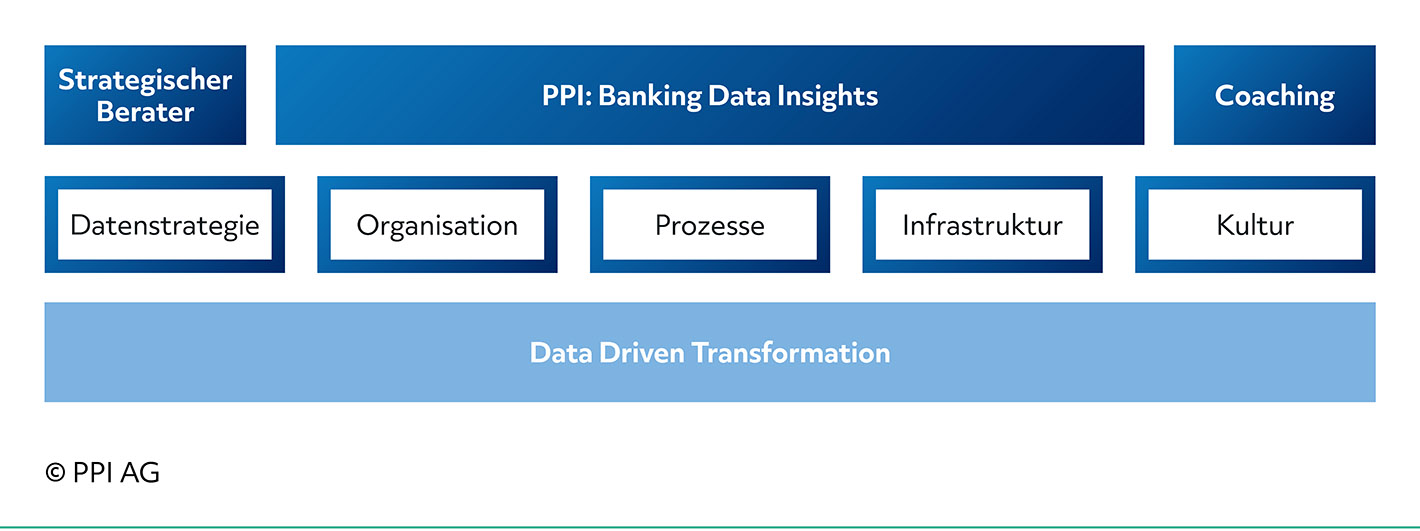 Strategischer Berater

PPI: Banking Data Insights

Coaching

Datenstrategie

Organisation

Prozesse

Infrastruktur

Kultur

Data Driven Transformation

© PPI AG